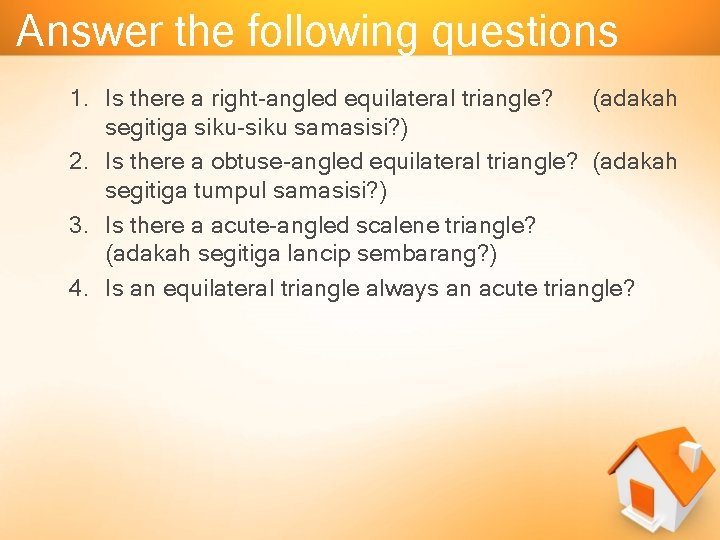 Answer the following questions

1. Is there a right-angled equilateral triangle? (adakah segitiga siku-siku samasisi?)
2. Is there a obtuse-angled equilateral triangle? (adakah segitiga tumpul samasisi?)
3. Is there a acute-angled scalene triangle? (adakah segitiga lancip sembarang?)
4. Is an equilateral triangle always an acute triangle?